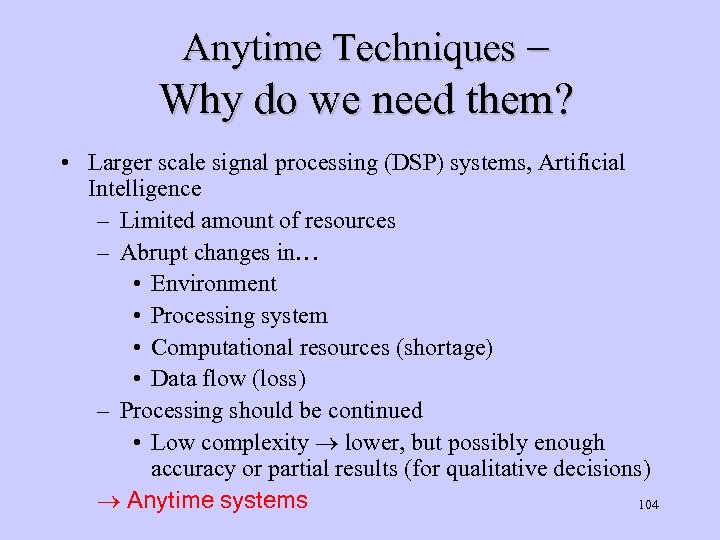 Anytime Techniques –
Why do we need them?

• Larger scale signal processing (DSP) systems, Artificial Intelligence
– Limited amount of resources
– Abrupt changes in…
• Environment
• Processing system
• Computational resources (shortage)
• Data flow (loss)
– Processing should be continued
• Low complexity $\rightarrow$ lower, but possibly enough accuracy or partial results (for qualitative decisions)
$\rightarrow$ Anytime systems

104